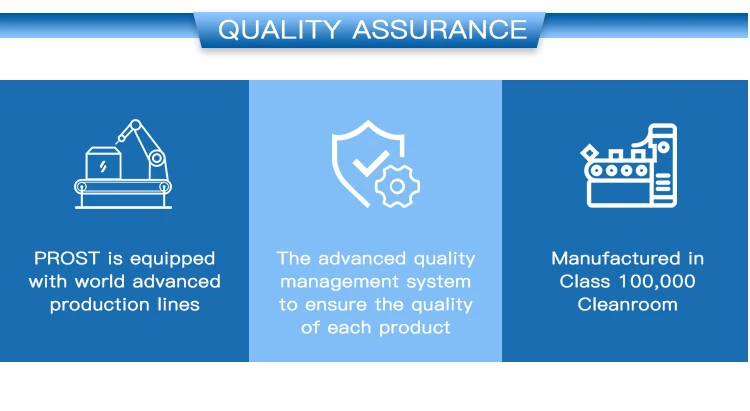 QUALITY ASSURANCE

PROST is equipped with world advanced production lines

The advanced quality management system to ensure the quality of each product

Manufactured in Class 100,000 Cleanroom